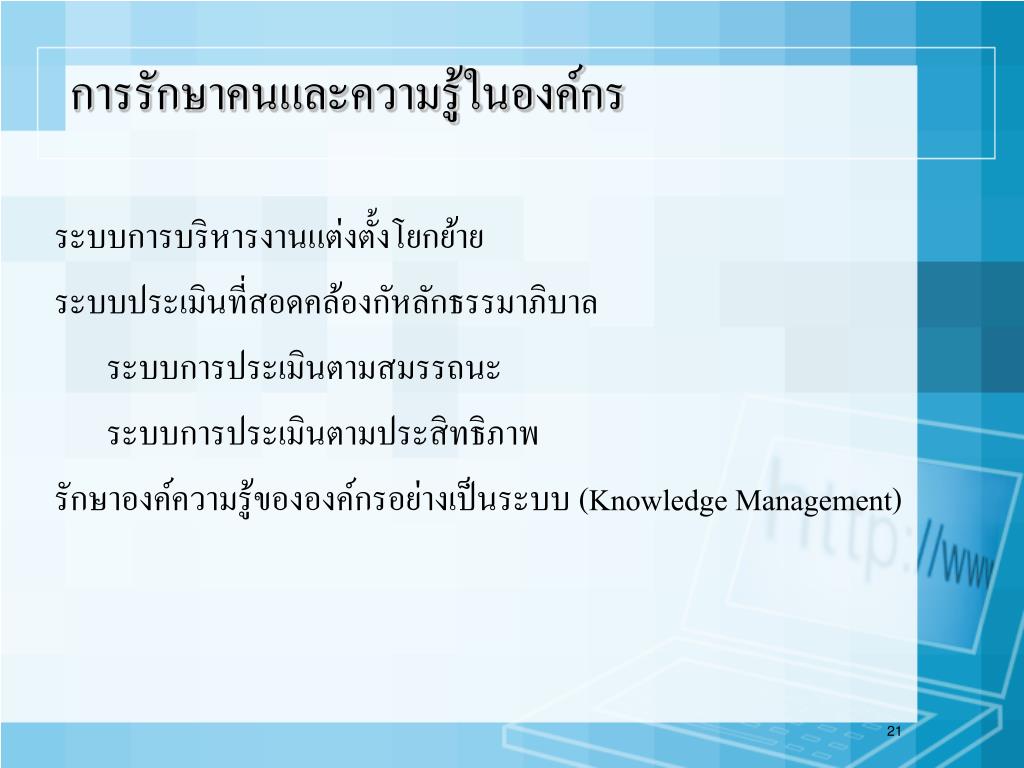 การรักษาคนและความรู้ในองค์กร

ระบบการบริหารงานแต่งตั้งโยกย้าย

ระบบประเมินที่สอดคล้องกัหลักธรรมาภิบาล

ระบบการประเมินตามสมรรถนะ

ระบบการประเมินตามประสิทธิภาพ

รักษาองค์ความรู้ขององค์กรอย่างเป็นระบบ (Knowledge Management)

http://www

21